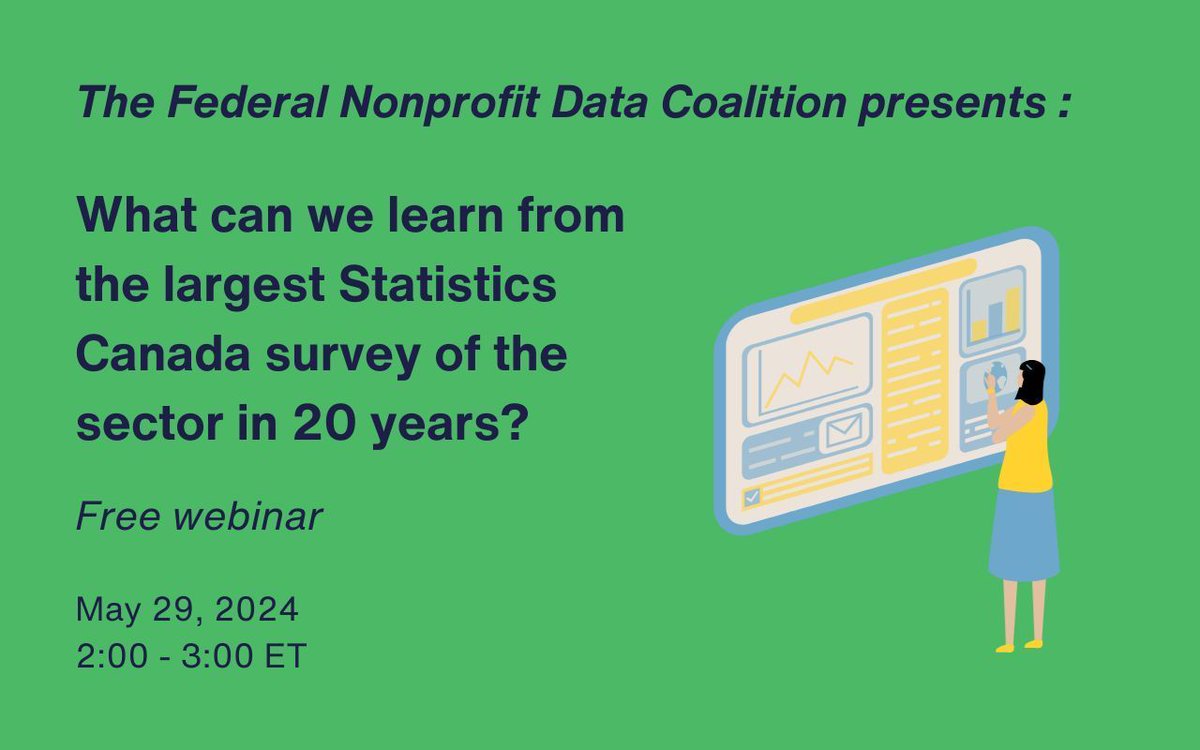 The Federal Nonprofit Data Coalition presents :

What can we learn from the largest Statistics Canada survey of the sector in 20 years?

Free webinar

May 29, 2024
2:00 - 3:00 ET